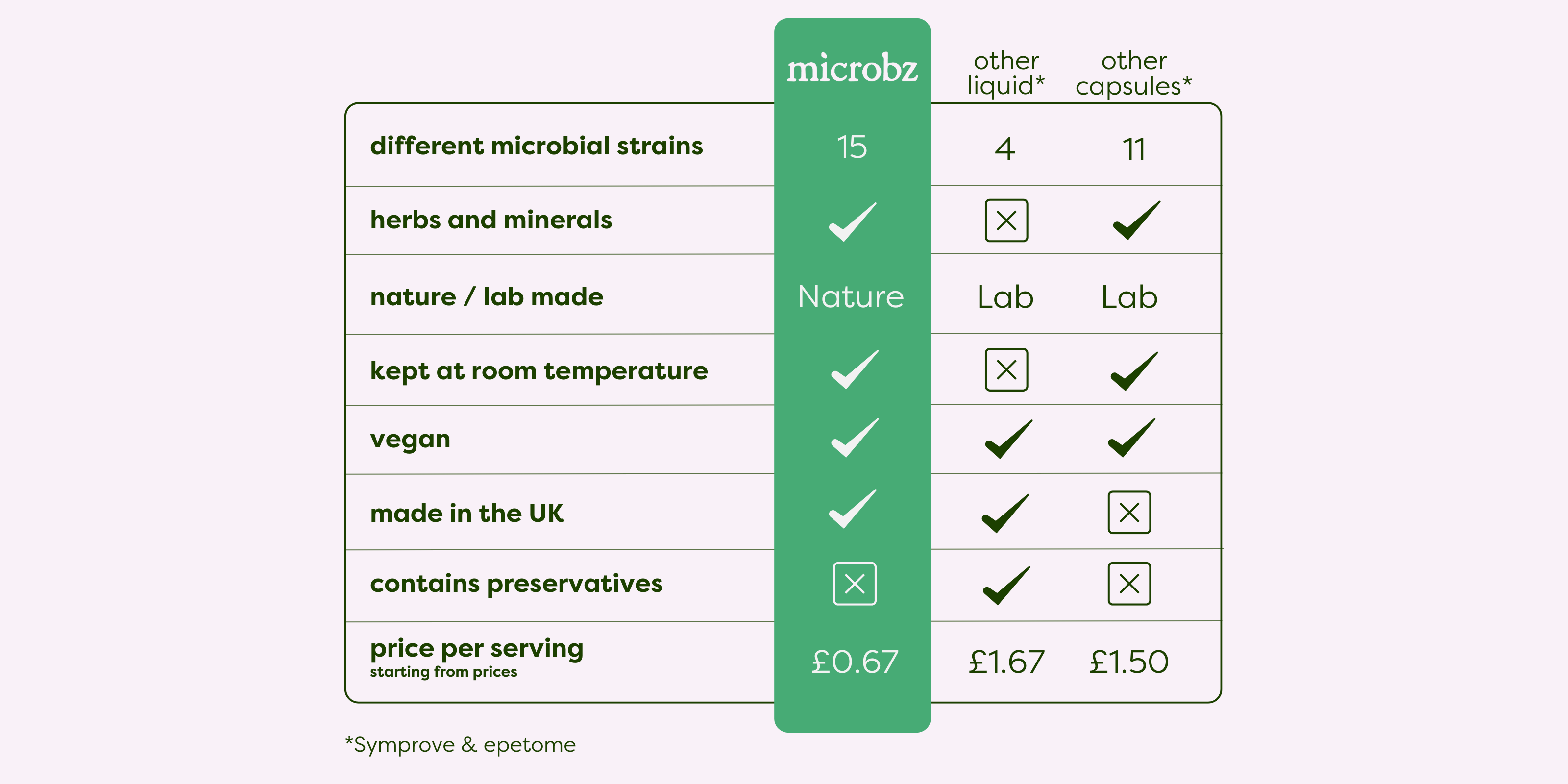 |  | microbz | other liquid* | other capsules* |
|---|---|---|---|
| different microbial strains | 15 | 4 | 11 |
| herbs and minerals | ✓ | ☒ | ✓ |
| nature / lab made | Nature | Lab | Lab |
| kept at room temperature | ✓ | ☒ | ✓ |
| vegan | ✓ | ✓ | ✓ |
| made in the UK | ✓ | ✓ | ☒ |
| contains preservatives | ☒ | ✓ | ☒ |
| price per serving starting from prices | £0.67 | £1.67 | £1.50 |

*Symprove & epetome